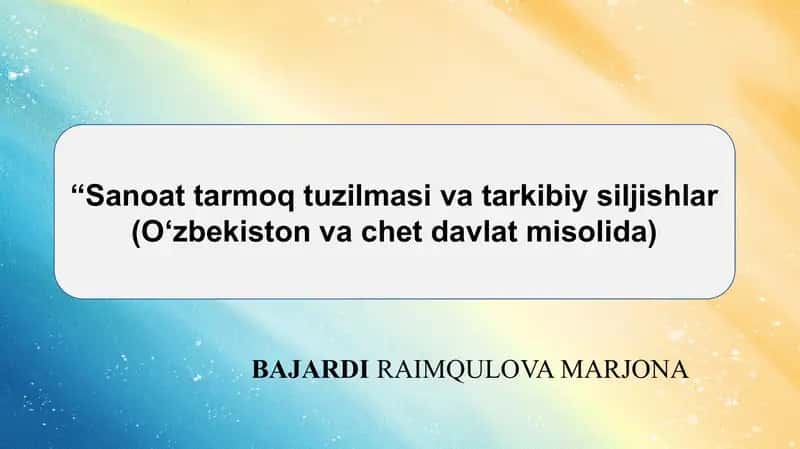 “Sanoat tarmoq tuzilmasi va tarkibiy siljishlar (O‘zbekiston va chet davlat misolida)

BAJARDI RAIMQULOVA MARJONA